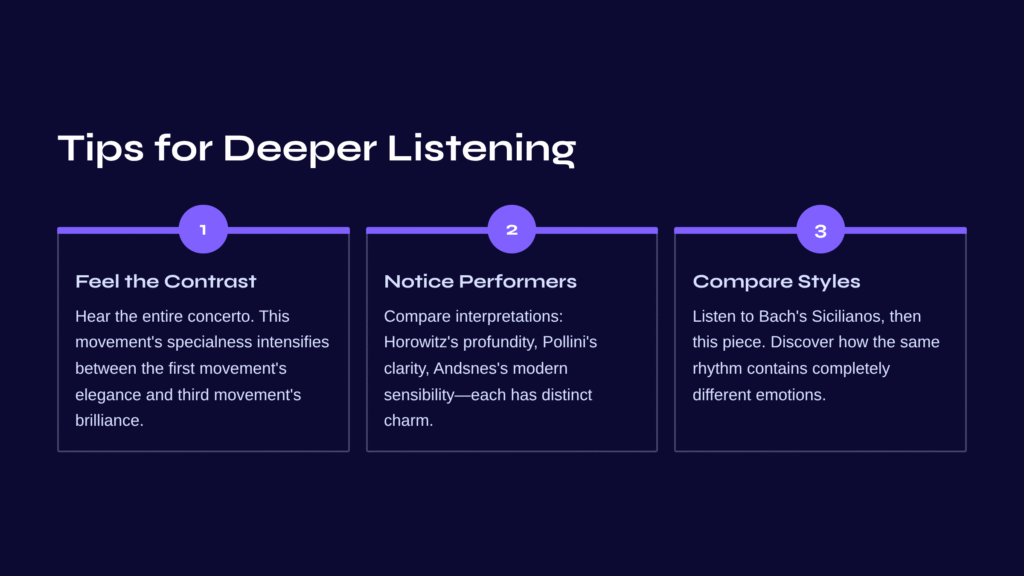 Tips for Deeper Listening

1

Feel the Contrast

Hear the entire concerto. This movement's specialness intensifies between the first movement's elegance and third movement's brilliance.

2

Notice Performers

Compare interpretations: Horowitz's profundity, Pollini's clarity, Andsnes's modern sensibility—each has distinct charm.

3

Compare Styles

Listen to Bach's Sicilianos, then this piece. Discover how the same rhythm contains completely different emotions.